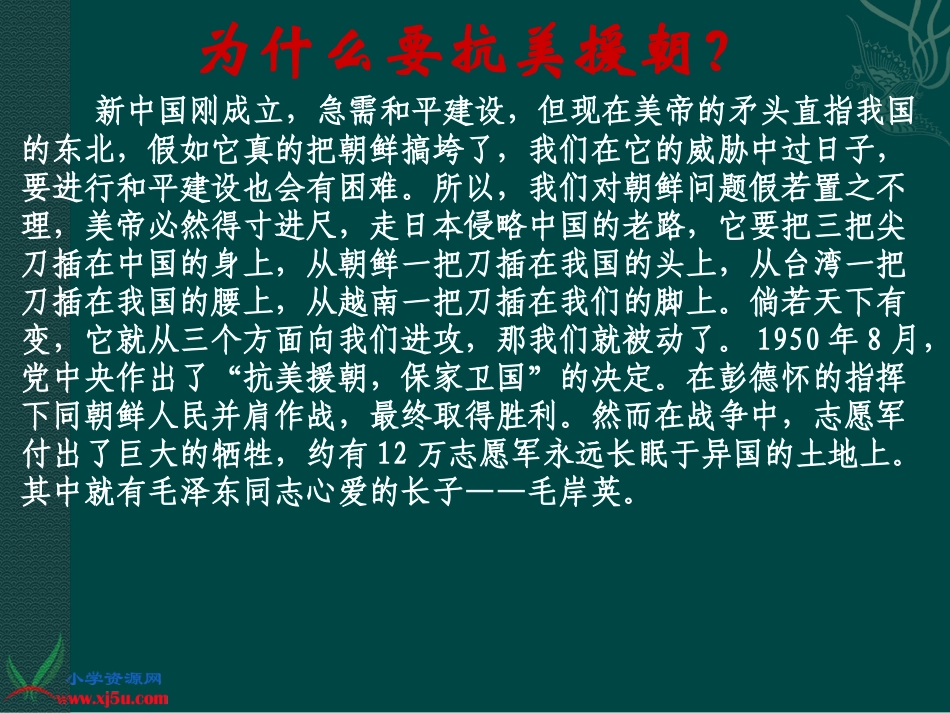 为什么要抗美援朝？

新中国刚成立，急需和平建设，但现在美帝的矛头直指我国的东北，假如它真的把朝鲜搞垮了，我们在它的威胁中过日子，要进行和平建设也会有困难。所以，我们对朝鲜问题假若置之不理，美帝必然得寸进尺，走日本侵略中国的老路，它要把三把尖刀插在中国的身上，从朝鲜一把刀插在我国的头上，从台湾一把刀插在我国的腰上，从越南一把刀插在我们的脚上。倘若天下有变，它就从三个方面向我们进攻，那我们就被动了。1950年8月，党中央作出了“抗美援朝，保家卫国”的决定。在彭德怀的指挥下同朝鲜人民并肩作战，最终取得胜利。然而在战争中，志愿军付出了巨大的牺牲，约有12万志愿军永远长眠于异国的土地上。其中就有毛泽东同志心爱的长子——毛岸英。

小学资源网
www.xj5u.com